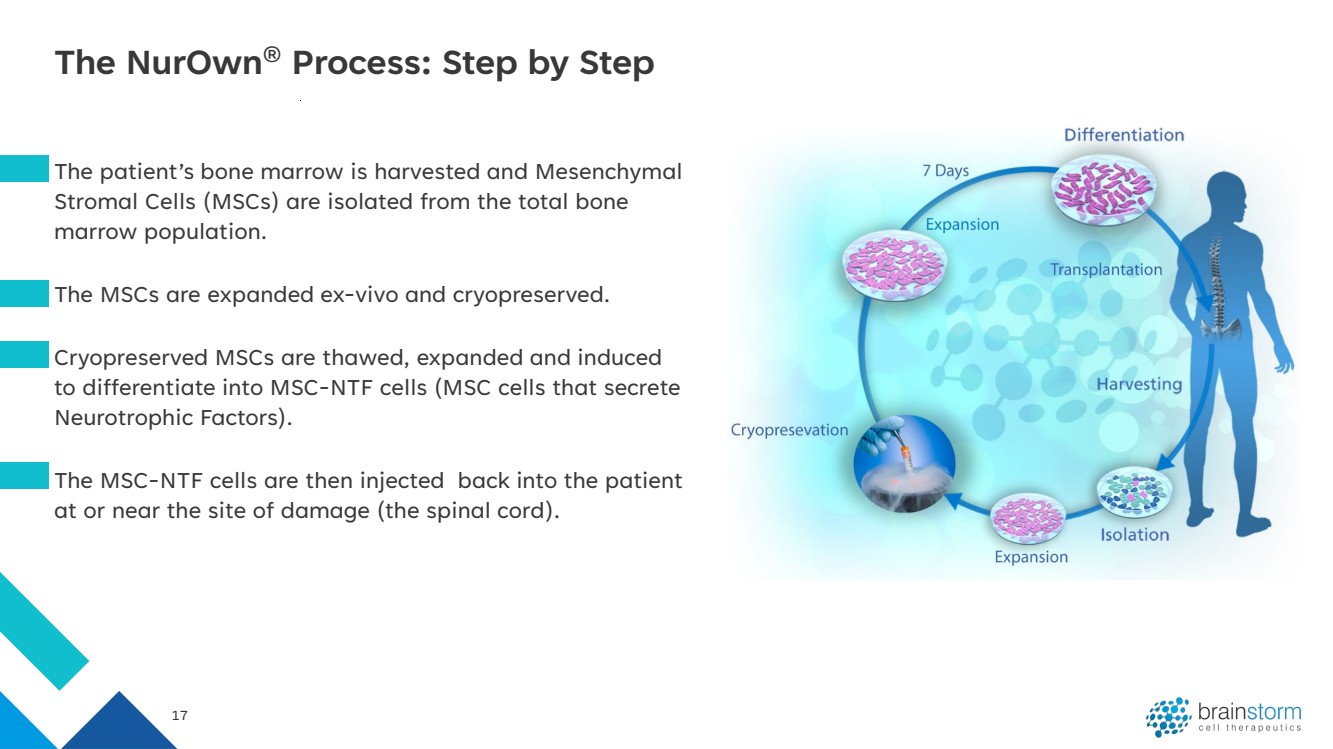 The NurOwn® Process: Step by Step

The patient's bone marrow is harvested and Mesenchymal Stromal Cells (MSCs) are isolated from the total bone marrow population.

The MSCs are expanded ex-vivo and cryopreserved.

Cryopreserved MSCs are thawed, expanded and induced to differentiate into MSC-NTF cells (MSC cells that secrete Neurotrophic Factors).

The MSC-NTF cells are then injected back into the patient at or near the site of damage (the spinal cord).

Differentiation
7 Days
Expansion
Transplantation
Harvesting
Cryopresevation
Isolation
Expansion

17

brainstorm
cell therapeutics